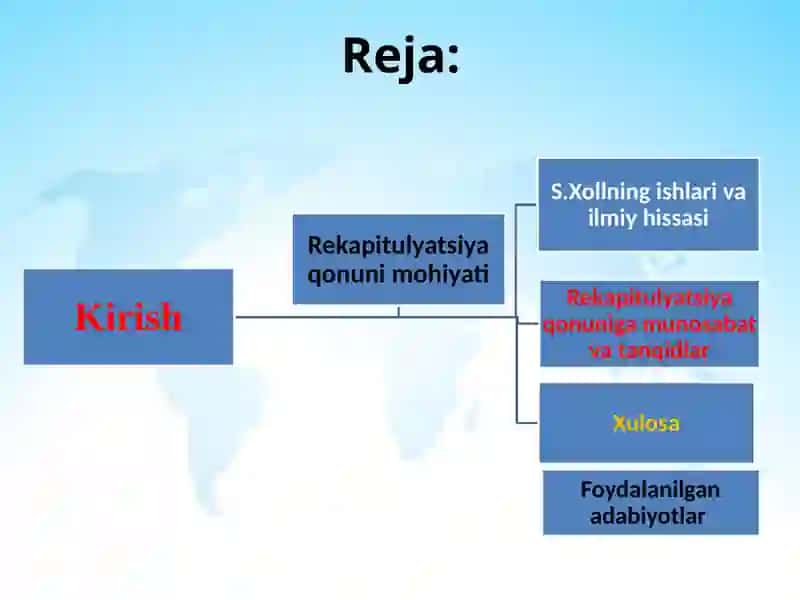 Reja:

Kirish

Rekapitulyatsiya qonuni mohiyati

S.Xollning ishlari va ilmiy hissasi

Rekapitulyatsiya qonuniga munosabat va tanqidlar

Xulosa

Foydalanilgan adabiyotlar